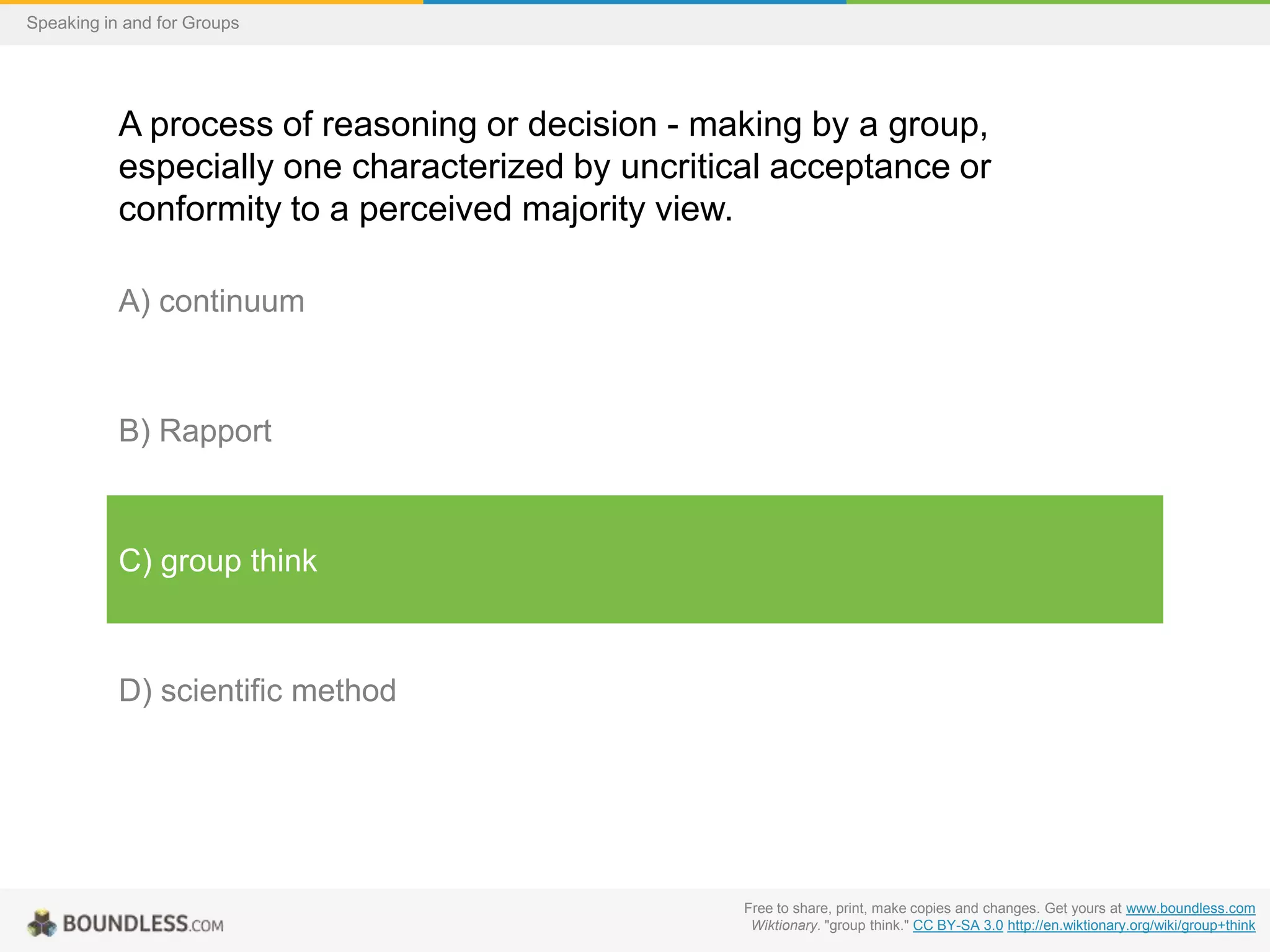 Speaking in and for Groups

A process of reasoning or decision - making by a group, especially one characterized by uncritical acceptance or conformity to a perceived majority view.

A) continuum

B) Rapport

C) group think

D) scientific method

BOUNDLESS.COM

Free to share, print, make copies and changes. Get yours at www.boundless.com
Wiktionary. "group think." CC BY-SA 3.0 http://en.wiktionary.org/wiki/group+think